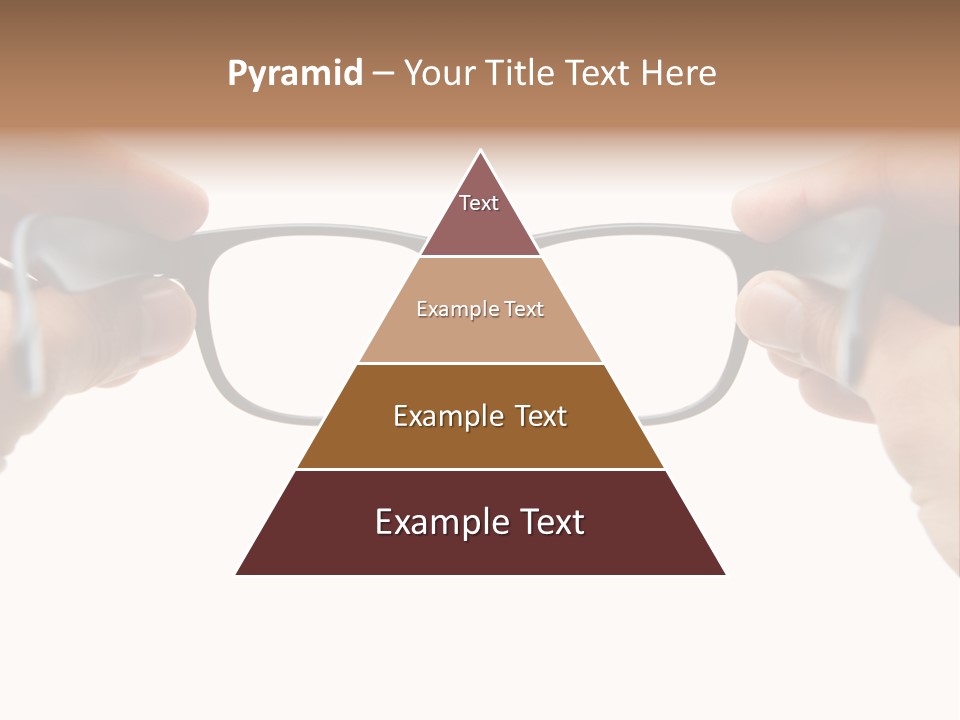 Pyramid – Your Title Text Here

Text

Example Text

Example Text

Example Text